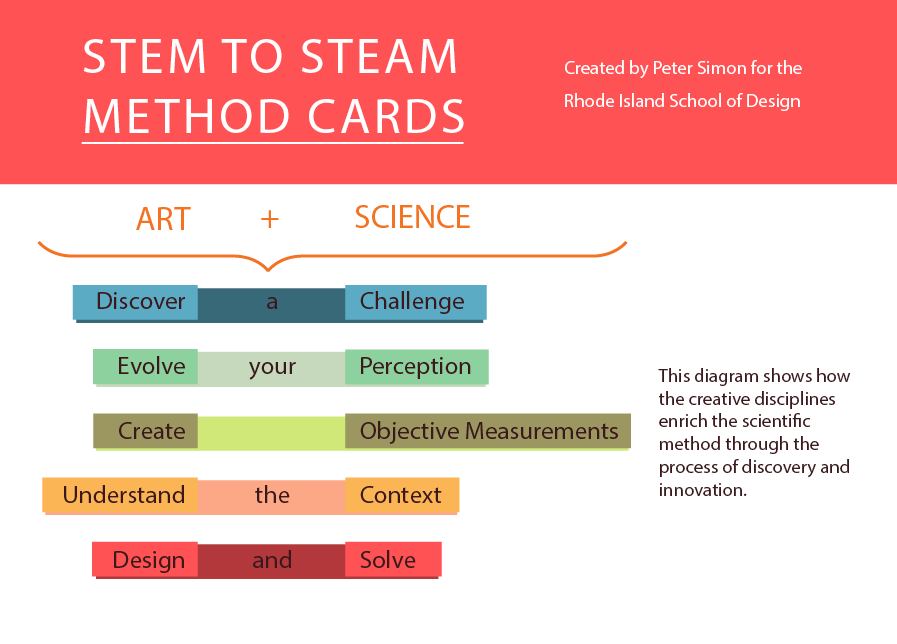 STEM TO STEAM
METHOD CARDS

Created by Peter Simon for the Rhode Island School of Design

ART + SCIENCE

Discover a Challenge

Evolve your Perception

Create Objective Measurements

Understand the Context

Design and Solve

This diagram shows how the creative disciplines enrich the scientific method through the process of discovery and innovation.